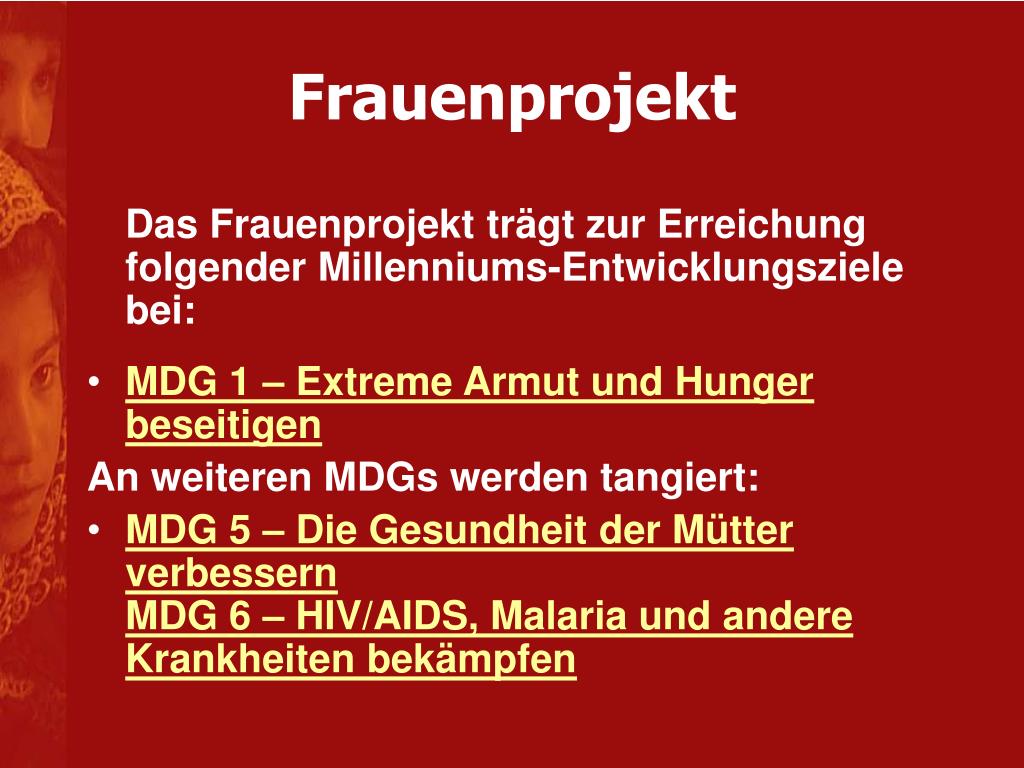 Frauenprojekt

Das Frauenprojekt trägt zur Erreichung folgender Millenniums-Entwicklungsziele bei:

• MDG 1 – Extreme Armut und Hunger beseitigen

An weiteren MDGs werden tangiert:

• MDG 5 – Die Gesundheit der Mütter verbessern
MDG 6 – HIV/AIDS, Malaria und andere Krankheiten bekämpfen